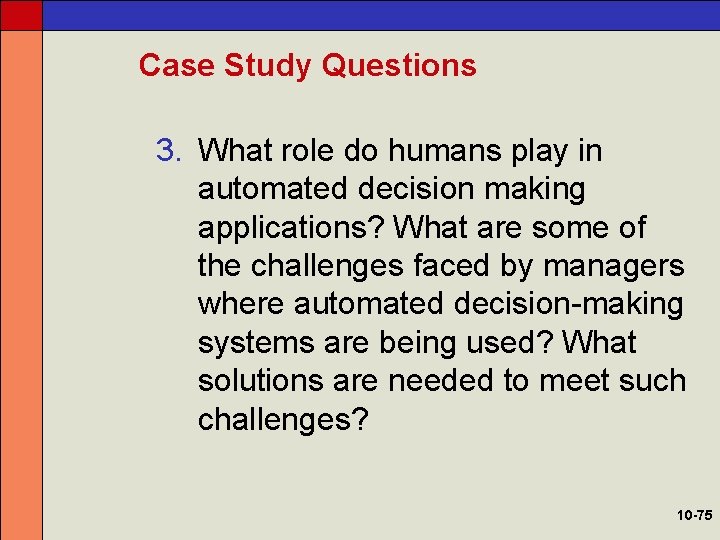 Case Study Questions

3. What role do humans play in automated decision making applications? What are some of the challenges faced by managers where automated decision-making systems are being used? What solutions are needed to meet such challenges?

10-75